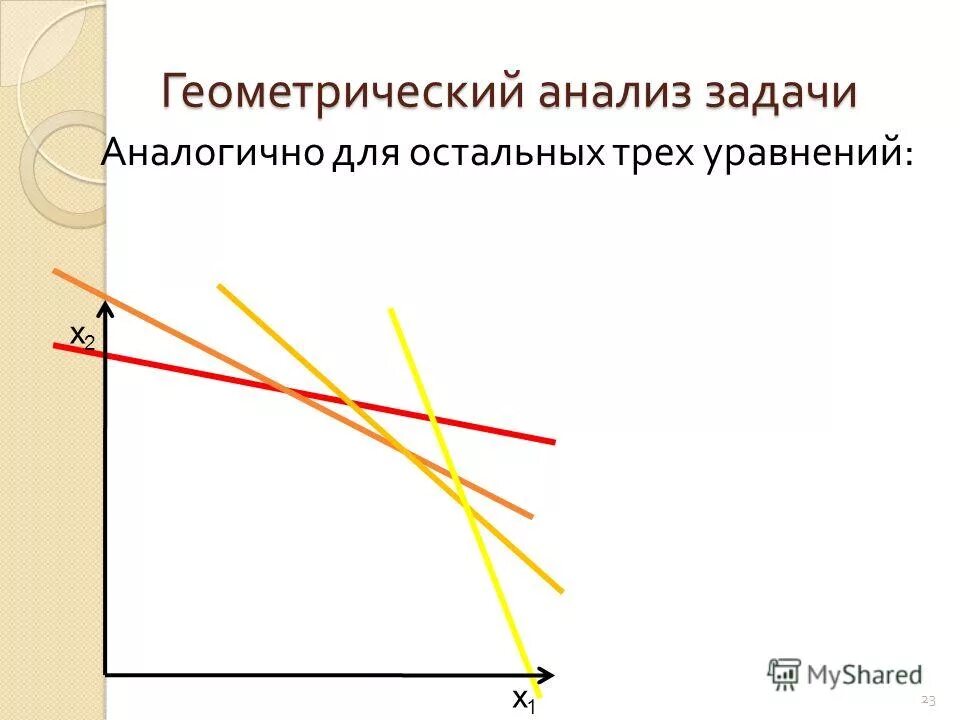 Геометрический анализ задачи

Аналогично для остальных трех уравнений:

$x_2$

$x_1$

MyShared

23